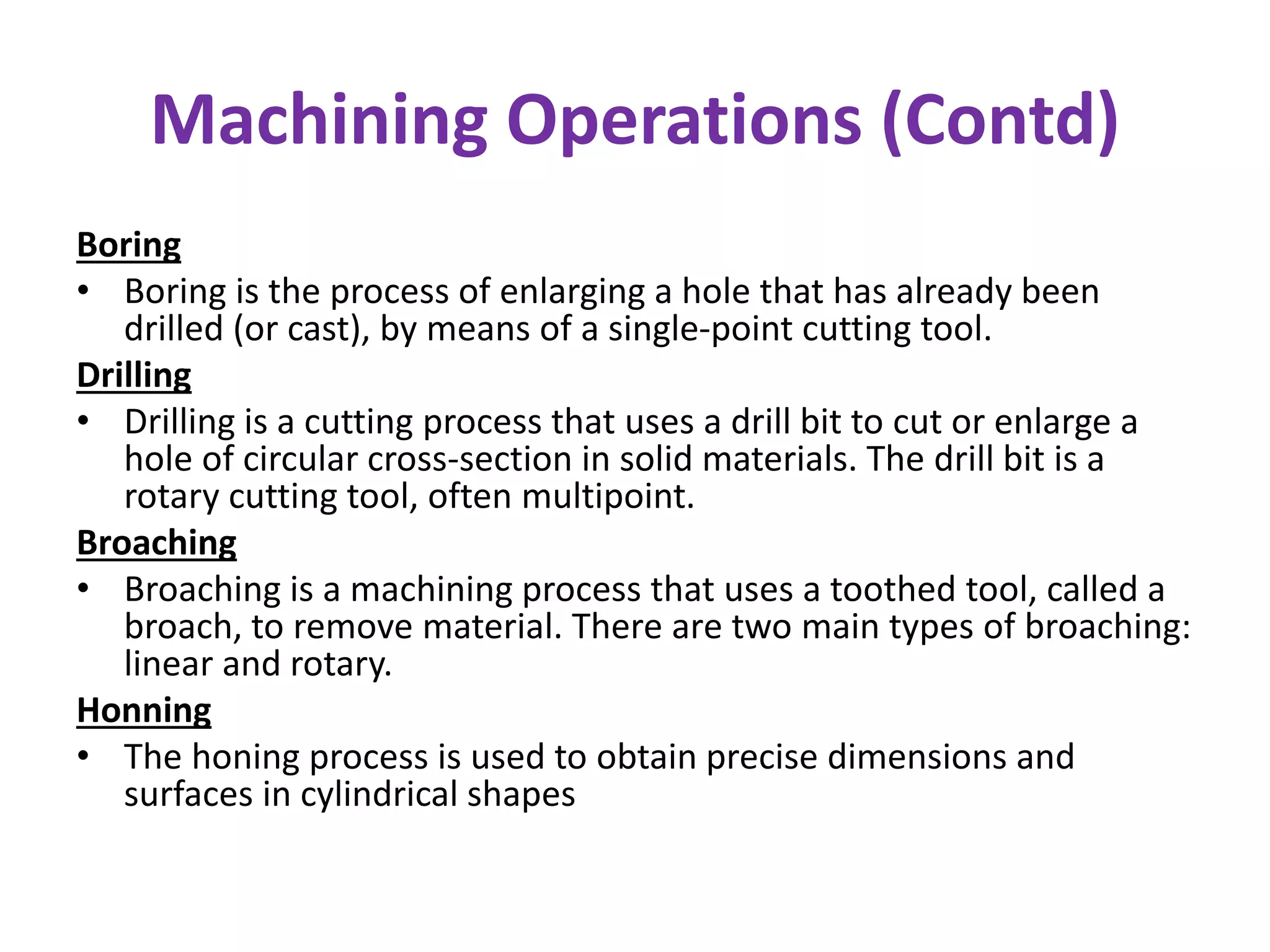 Machining Operations (Contd)

Boring

• Boring is the process of enlarging a hole that has already been drilled (or cast), by means of a single-point cutting tool.

Drilling

• Drilling is a cutting process that uses a drill bit to cut or enlarge a hole of circular cross-section in solid materials. The drill bit is a rotary cutting tool, often multipoint.

Broaching

• Broaching is a machining process that uses a toothed tool, called a broach, to remove material. There are two main types of broaching: linear and rotary.

Honning

• The honing process is used to obtain precise dimensions and surfaces in cylindrical shapes